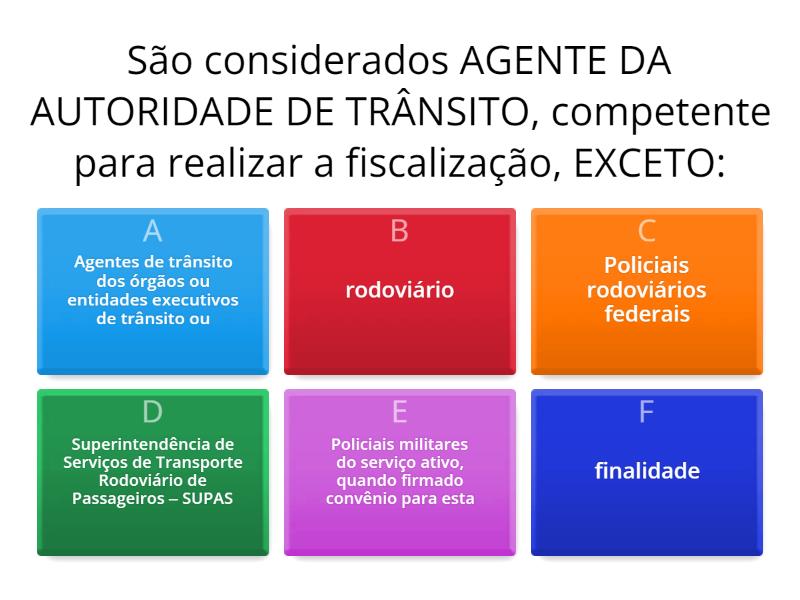 São considerados AGENTE DA AUTORIDADE DE TRÂNSITO, competente para realizar a fiscalização, EXCETO:

A
Agentes de trânsito dos órgãos ou entidades executivos de trânsito ou

B
rodoviário

C
Policiais rodoviários federais

D
Superintendência de Serviços de Transporte Rodoviário de Passageiros – SUPAS

E
Policiais militares do serviço ativo, quando firmado convênio para esta

F
finalidade